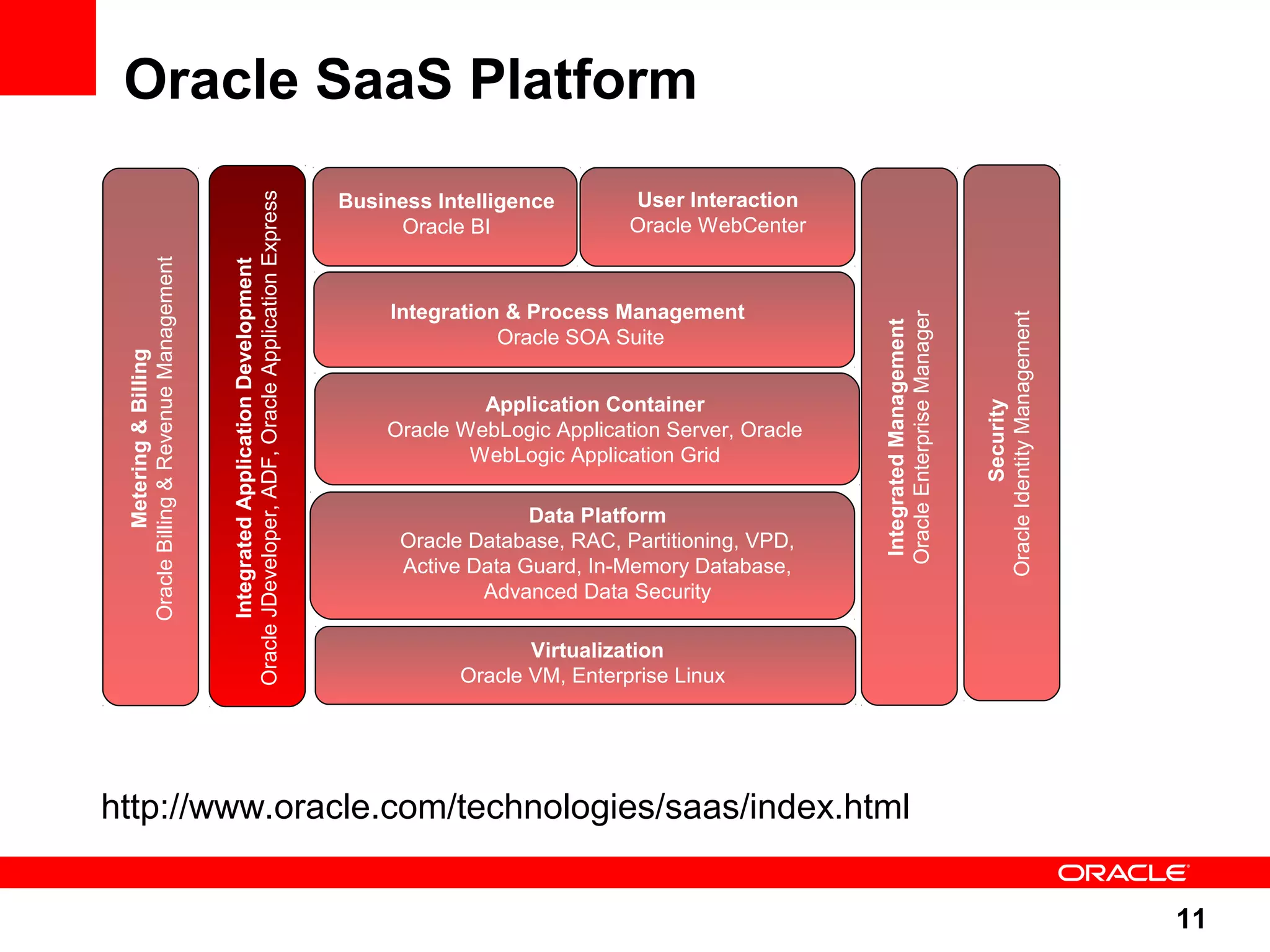 Oracle SaaS Platform

Metering & Billing
Oracle Billing & Revenue Management

Integrated Application Development
Oracle JDeveloper, ADF, Oracle Application Express

Business Intelligence
Oracle BI

User Interaction
Oracle WebCenter

Integration & Process Management
Oracle SOA Suite

Application Container
Oracle WebLogic Application Server, Oracle WebLogic Application Grid

Data Platform
Oracle Database, RAC, Partitioning, VPD, Active Data Guard, In-Memory Database, Advanced Data Security

Virtualization
Oracle VM, Enterprise Linux

Integrated Management
Oracle Enterprise Manager

Security
Oracle Identity Management

http://www.oracle.com/technologies/saas/index.html

ORACLE

11